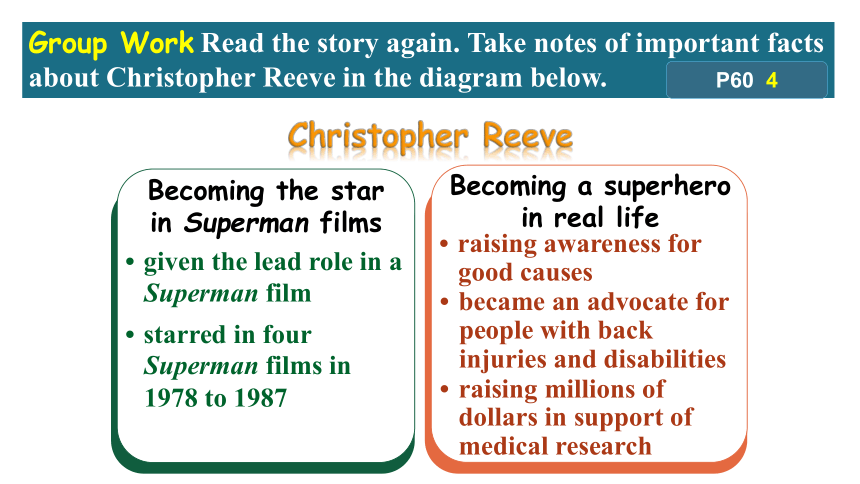 Group Work Read the story again. Take notes of important facts about Christopher Reeve in the diagram below.

P60 4

Christopher Reeve

Becoming the star in Superman films

• given the lead role in a Superman film

• starred in four Superman films in 1978 to 1987

Becoming a superhero in real life

• raising awareness for good causes

• became an advocate for people with back injuries and disabilities

• raising millions of dollars in support of medical research